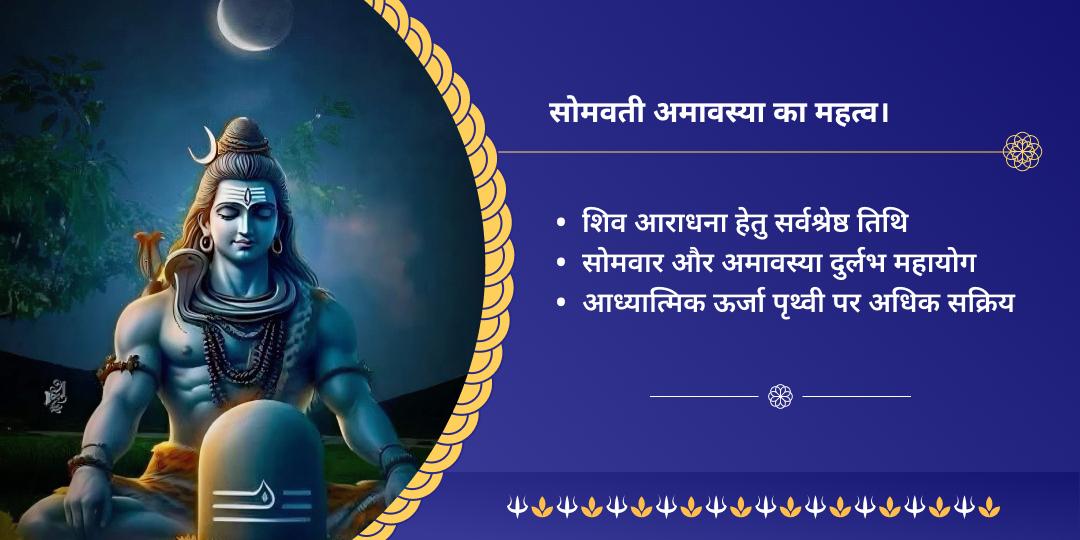 सोमवती अमावस्या का महत्व।

• शिव आराधना हेतु सर्वश्रेष्ठ तिथि
• सोमवार और अमावस्या दुर्लभ महायोग
• आध्यात्मिक ऊर्जा पृथ्वी पर अधिक सक्रिय